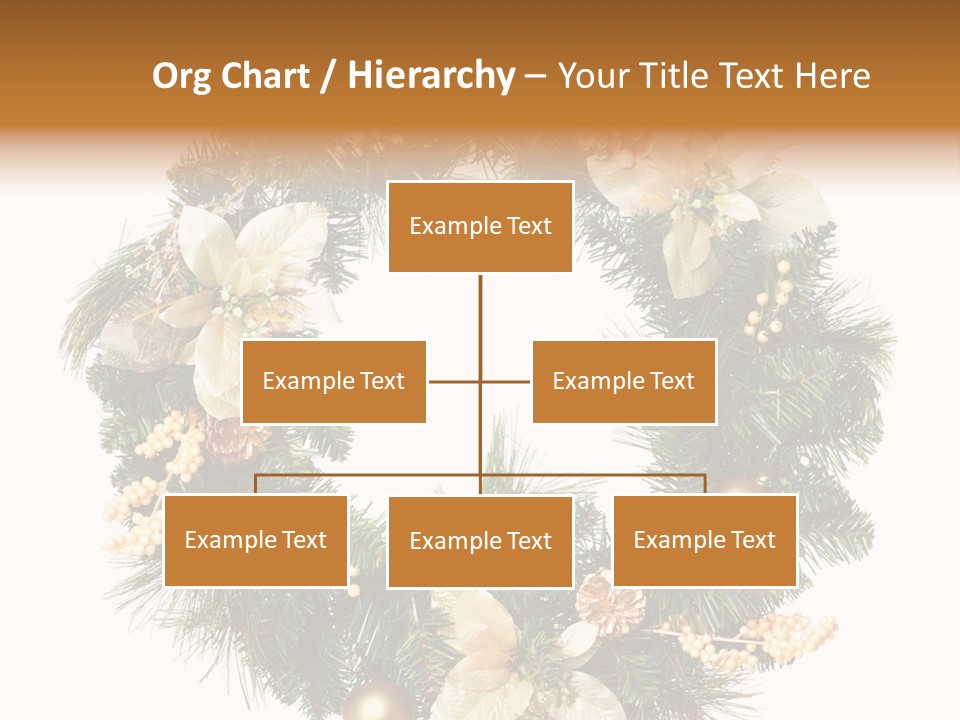 Org Chart / Hierarchy – Your Title Text Here

Example Text

Example Text

Example Text

Example Text

Example Text

Example Text